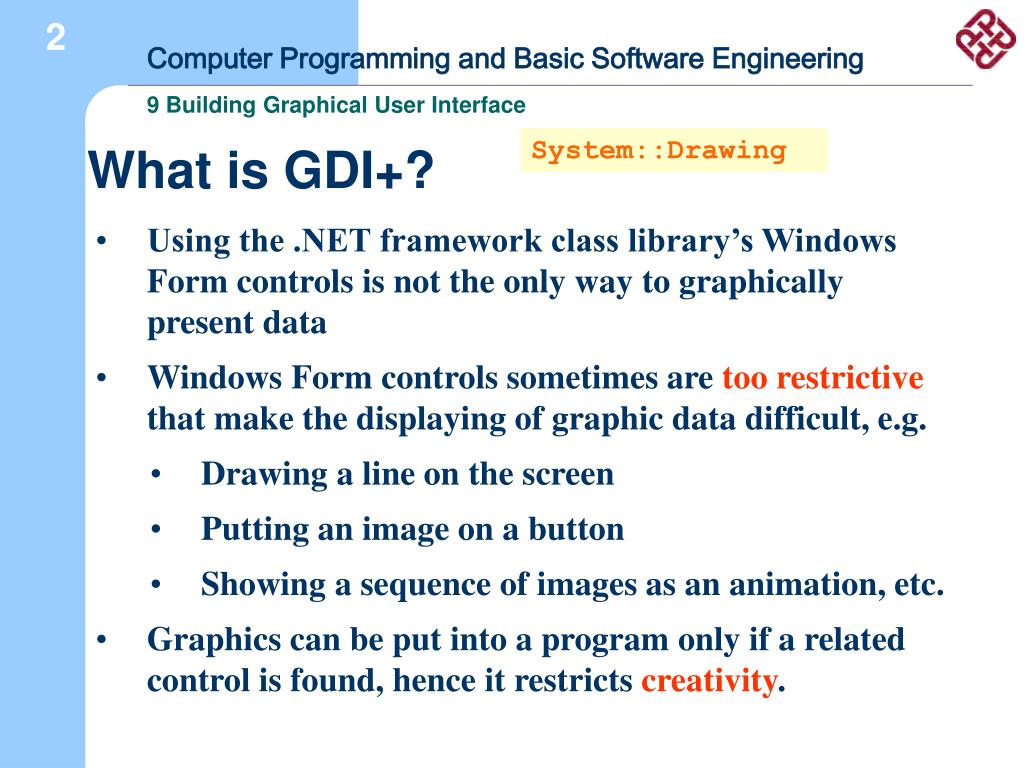 2

Computer Programming and Basic Software Engineering

9 Building Graphical User Interface

What is GDI+?

System::Drawing

• Using the .NET framework class library's Windows Form controls is not the only way to graphically present data

• Windows Form controls sometimes are too restrictive that make the displaying of graphic data difficult, e.g.

• Drawing a line on the screen

• Putting an image on a button

• Showing a sequence of images as an animation, etc.

• Graphics can be put into a program only if a related control is found, hence it restricts creativity.